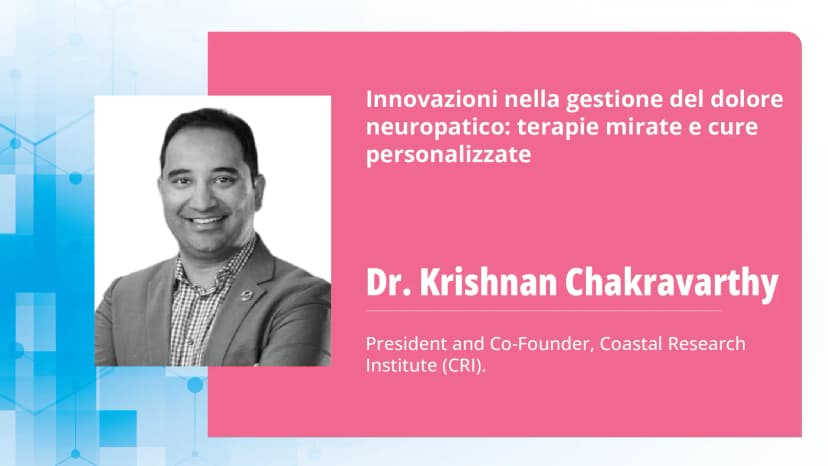 Innovazioni nella gestione del dolore neuropatico: terapie mirate e cure personalizzate

Dr. Krishnan Chakravarthy

President and Co-Founder, Coastal Research Institute (CRI).